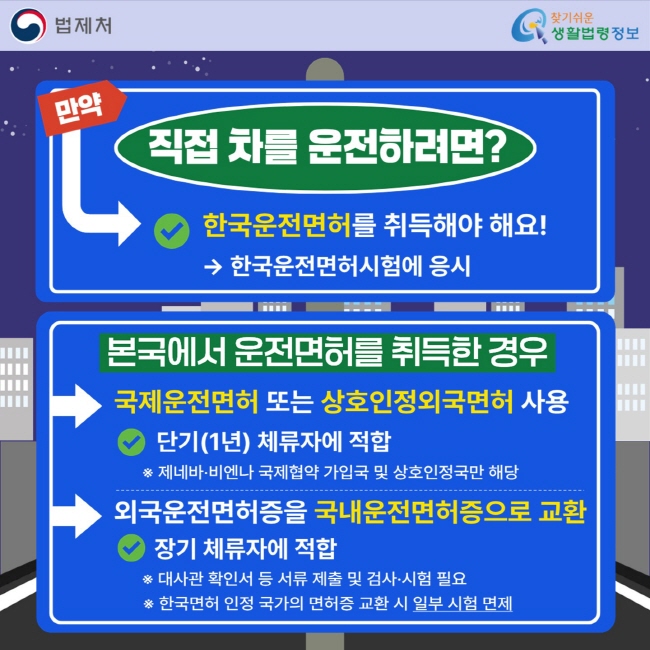 법제처

찾기쉬운 생활법령정보

만약

직접 차를 운전하려면?

한국운전면허를 취득해야 해요!

→ 한국운전면허시험에 응시

본국에서 운전면허를 취득한 경우

국제운전면허 또는 상호인정외국면허 사용

단기(1년) 체류자에 적합

※ 제네바·비엔나 국제협약 가입국 및 상호인정국만 해당

외국운전면허증을 국내운전면허증으로 교환

장기 체류자에 적합

※ 대사관 확인서 등 서류 제출 및 검사·시험 필요

※ 한국면허 인정 국가의 면허증 교환 시 일부 시험 면제